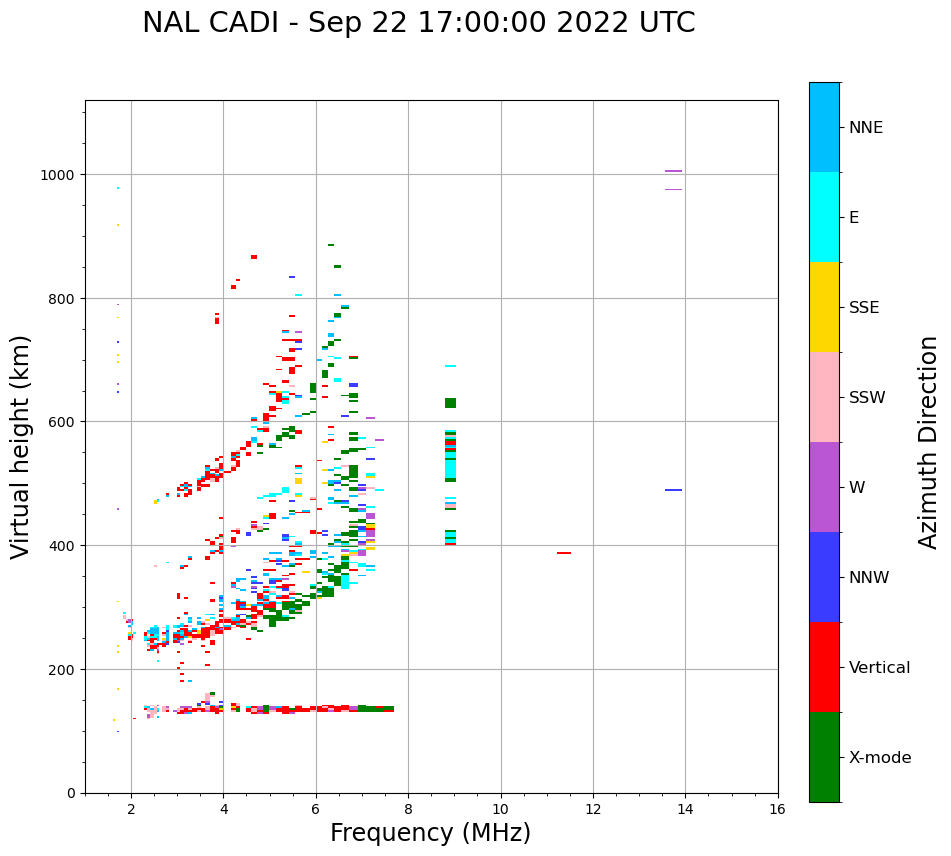 NAL CADI - Sep 22 17:00:00 2022 UTC

Virtual height (km)

1000
800
600
400
200
0

2
4
6
8
10
12
14
16

Frequency (MHz)

NNE
E
SSE
SSW
W
NNW
Vertical
X-mode

Azimuth Direction